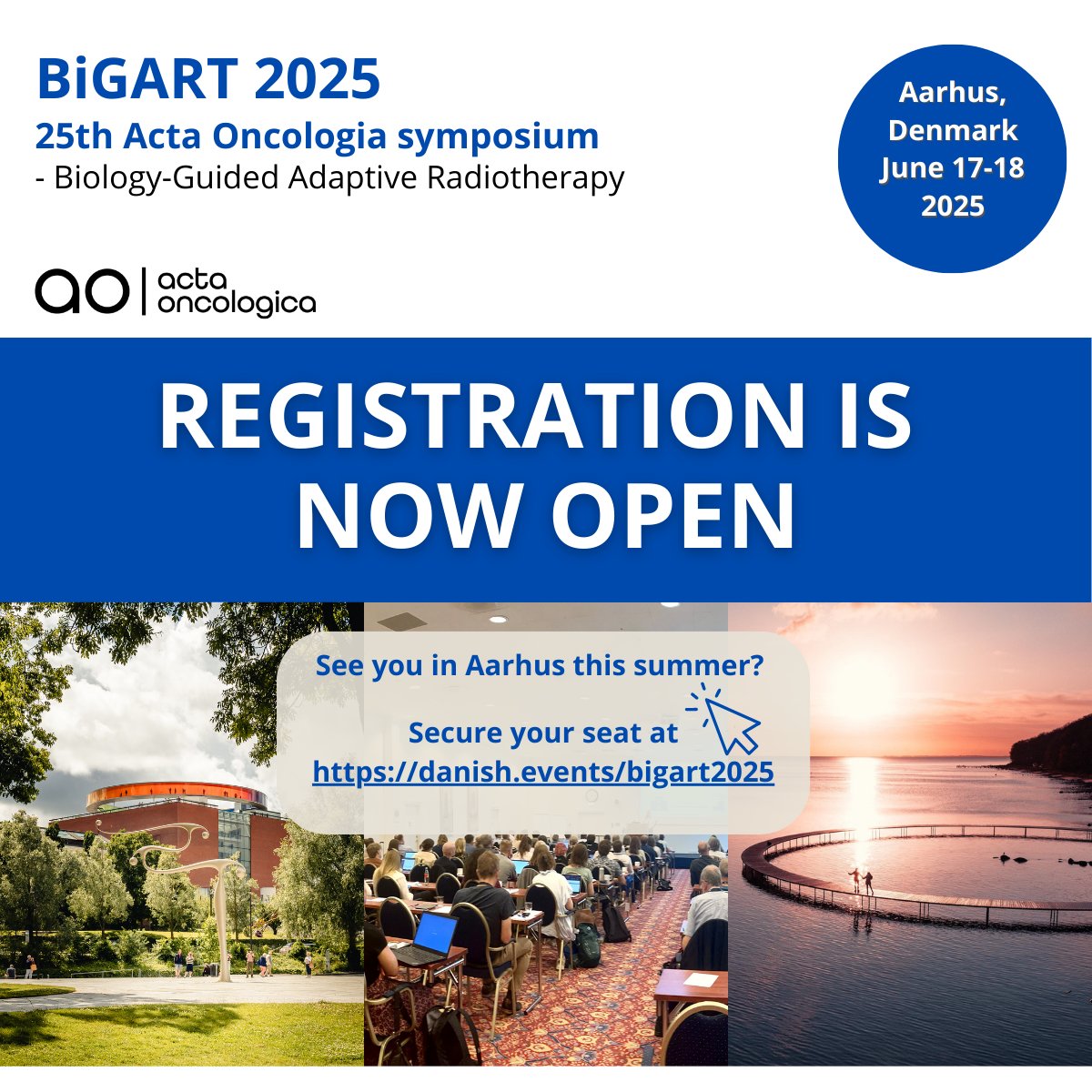 BiGART 2025
25th Acta Oncologia symposium
- Biology-Guided Adaptive Radiotherapy

Aarhus, Denmark
June 17-18 2025

ao | acta oncologica

REGISTRATION IS NOW OPEN

See you in Aarhus this summer?

Secure your seat at
https://danish.events/bigart2025